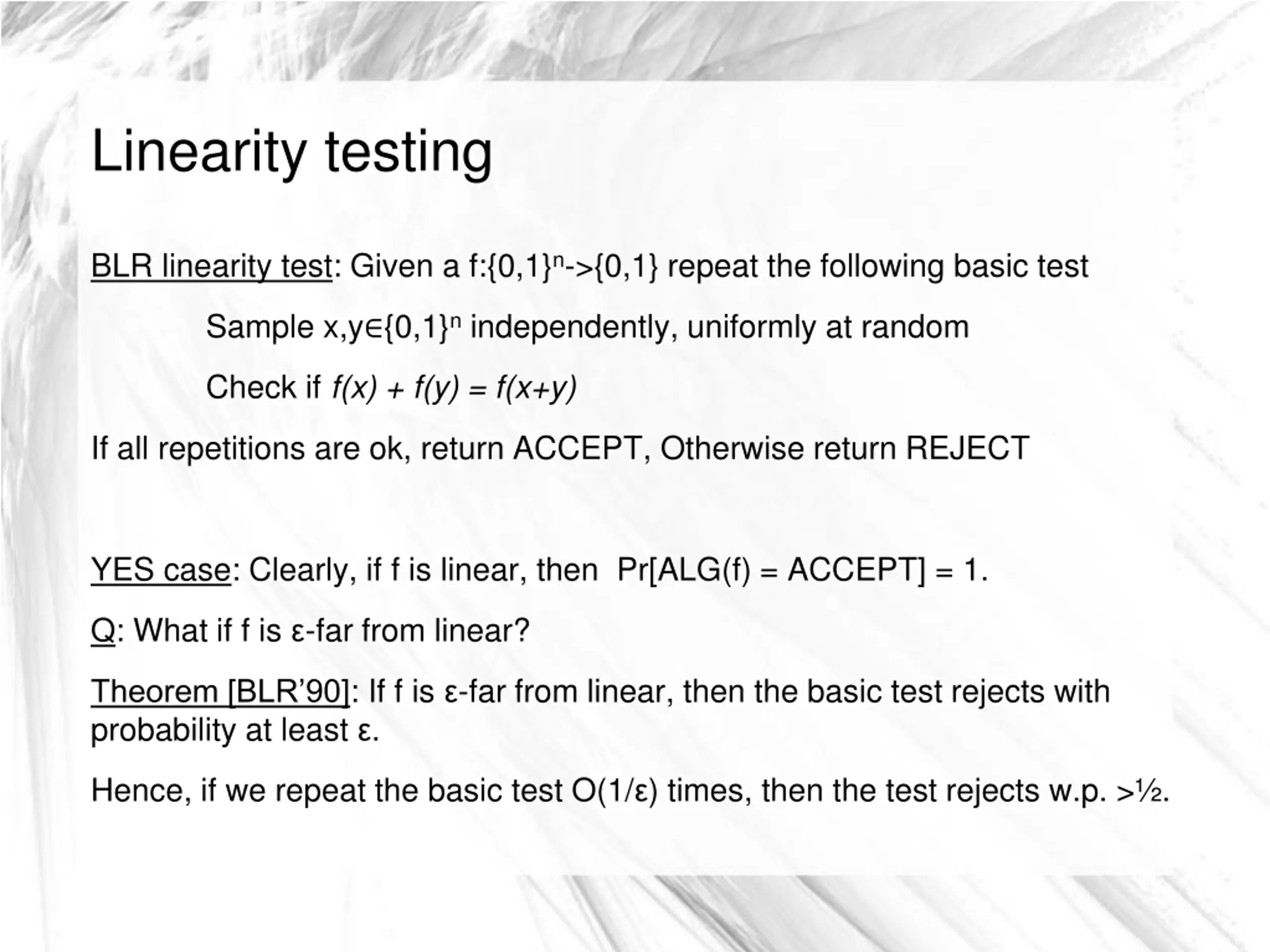 Linearity testing

BLR linearity test: Given a f:$\{0,1\}^n$->$\{0,1\}$ repeat the following basic test

Sample x,y$\in\{0,1\}^n$ independently, uniformly at random

Check if $f(x) + f(y) = f(x+y)$

If all repetitions are ok, return ACCEPT, Otherwise return REJECT

YES case: Clearly, if f is linear, then Pr[ALG(f) = ACCEPT] = 1.

Q: What if f is ε-far from linear?

Theorem [BLR'90]: If f is ε-far from linear, then the basic test rejects with probability at least ε.

Hence, if we repeat the basic test O(1/ε) times, then the test rejects w.p. >½.